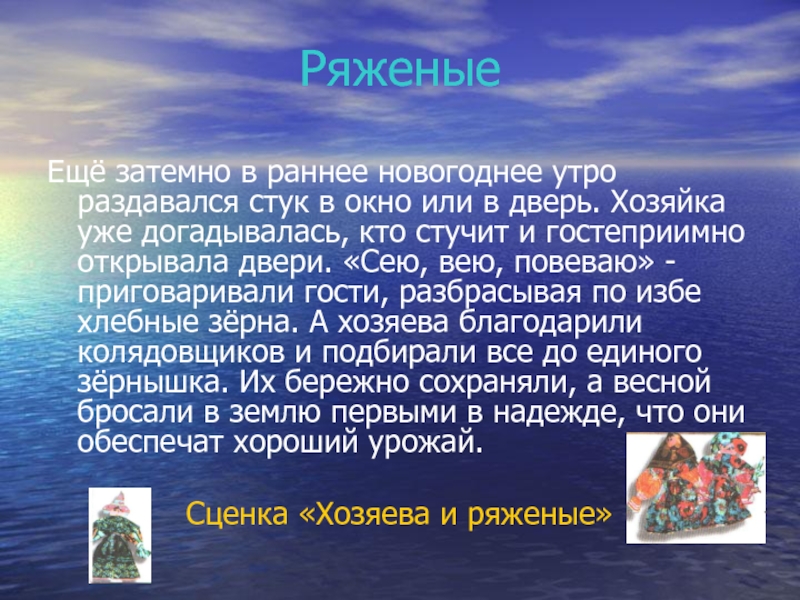 Ряженые

Ещё затемно в раннее новогоднее утро раздавался стук в окно или в дверь. Хозяйка уже догадывалась, кто стучит и гостеприимно открывала двери. «Сею, вею, повеваю» - приговаривали гости, разбрасывая по избе хлебные зёрна. А хозяева благодарили колядовщиков и подбирали все до единого зёрнышка. Их бережно сохраняли, а весной бросали в землю первыми в надежде, что они обеспечат хороший урожай.

Сценка «Хозяева и ряженые»